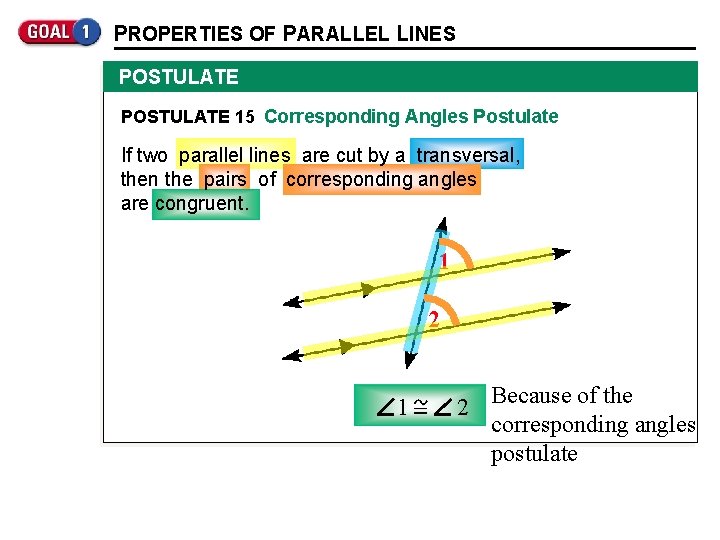 GOAL 1 PROPERTIES OF PARALLEL LINES

POSTULATE

POSTULATE 15 Corresponding Angles Postulate

If two parallel lines are cut by a transversal, then the pairs of corresponding angles are congruent.

1

2

$\angle 1 \cong \angle 2$ Because of the corresponding angles postulate